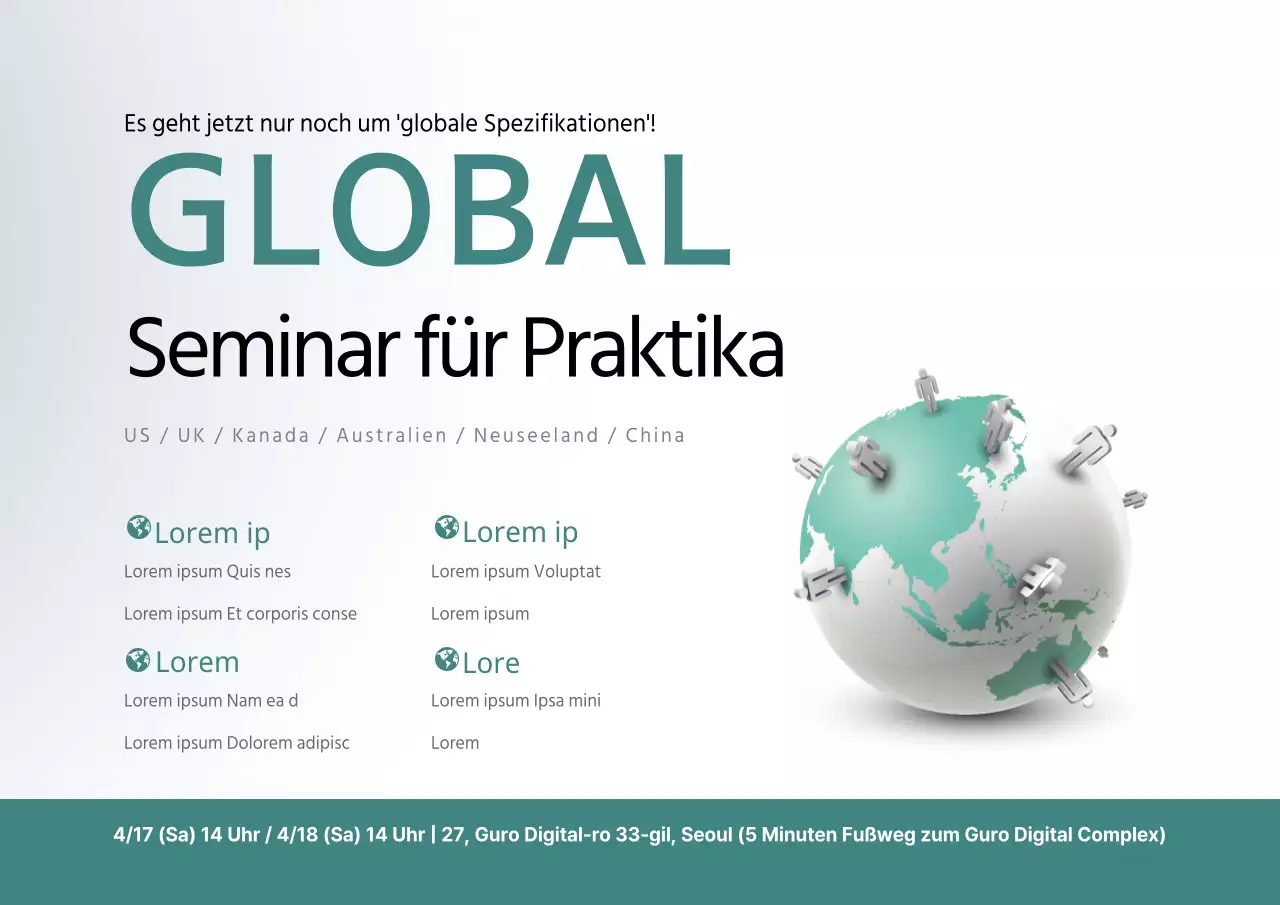 Es geht jetzt nur noch um 'globale Spezifikationen'!

GLOBAL

Seminar für Praktika

US / UK / Kanada / Australien / Neuseeland / China

Lorem ip
Lorem ipsum Quis nes
Lorem ipsum Et corporis conse

Lorem
Lorem ipsum Nam ea d
Lorem ipsum Dolorem adipisc

Lorem ip
Lorem ipsum Voluptat
Lorem ipsum

Lore
Lorem ipsum Ipsa mini
Lorem

4/17 (Sa) 14 Uhr / 4/18 (Sa) 14 Uhr | 27, Guro Digital-ro 33-gil, Seoul (5 Minuten Fußweg zum Guro Digital Complex)